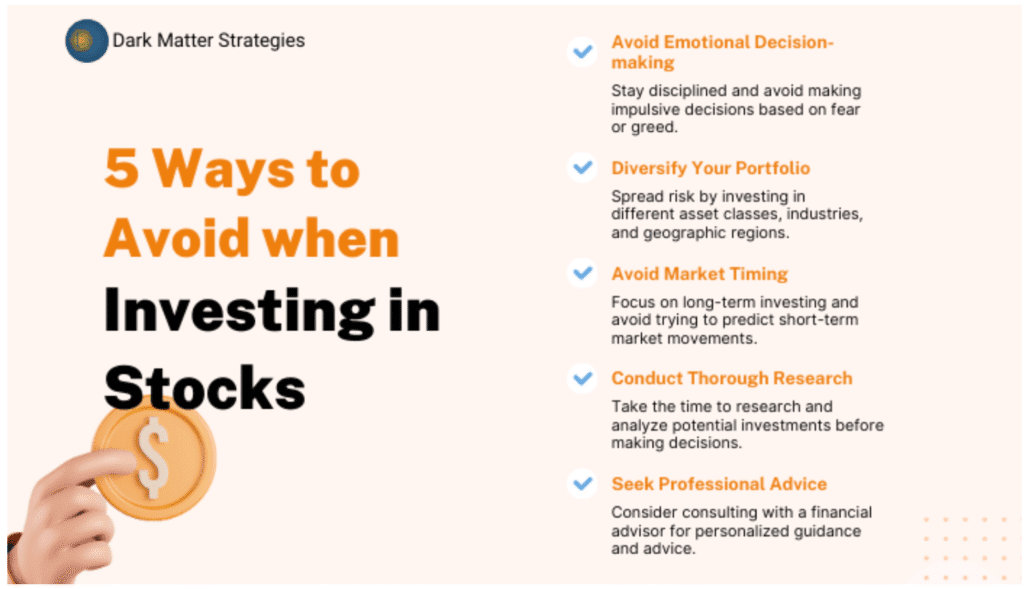 Dark Matter Strategies

5 Ways to Avoid when Investing in Stocks

$

Avoid Emotional Decision-making
Stay disciplined and avoid making impulsive decisions based on fear or greed.

Diversify Your Portfolio
Spread risk by investing in different asset classes, industries, and geographic regions.

Avoid Market Timing
Focus on long-term investing and avoid trying to predict short-term market movements.

Conduct Thorough Research
Take the time to research and analyze potential investments before making decisions.

Seek Professional Advice
Consider consulting with a financial advisor for personalized guidance and advice.